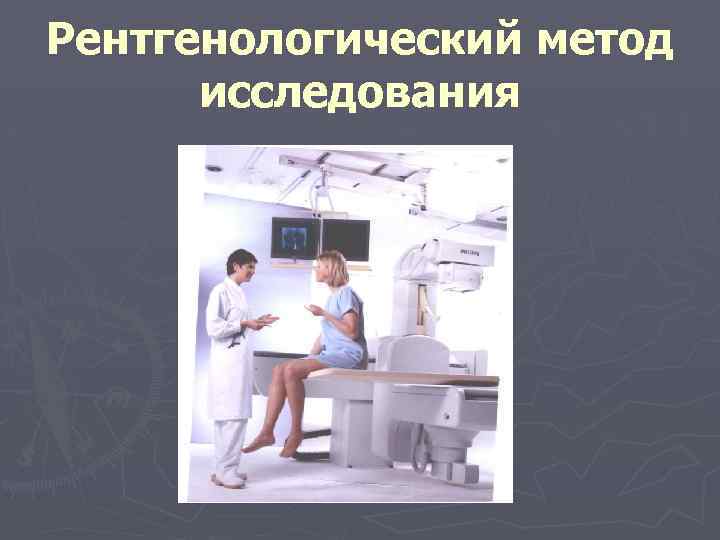 Рентгенологический метод исследования

PHILIPS